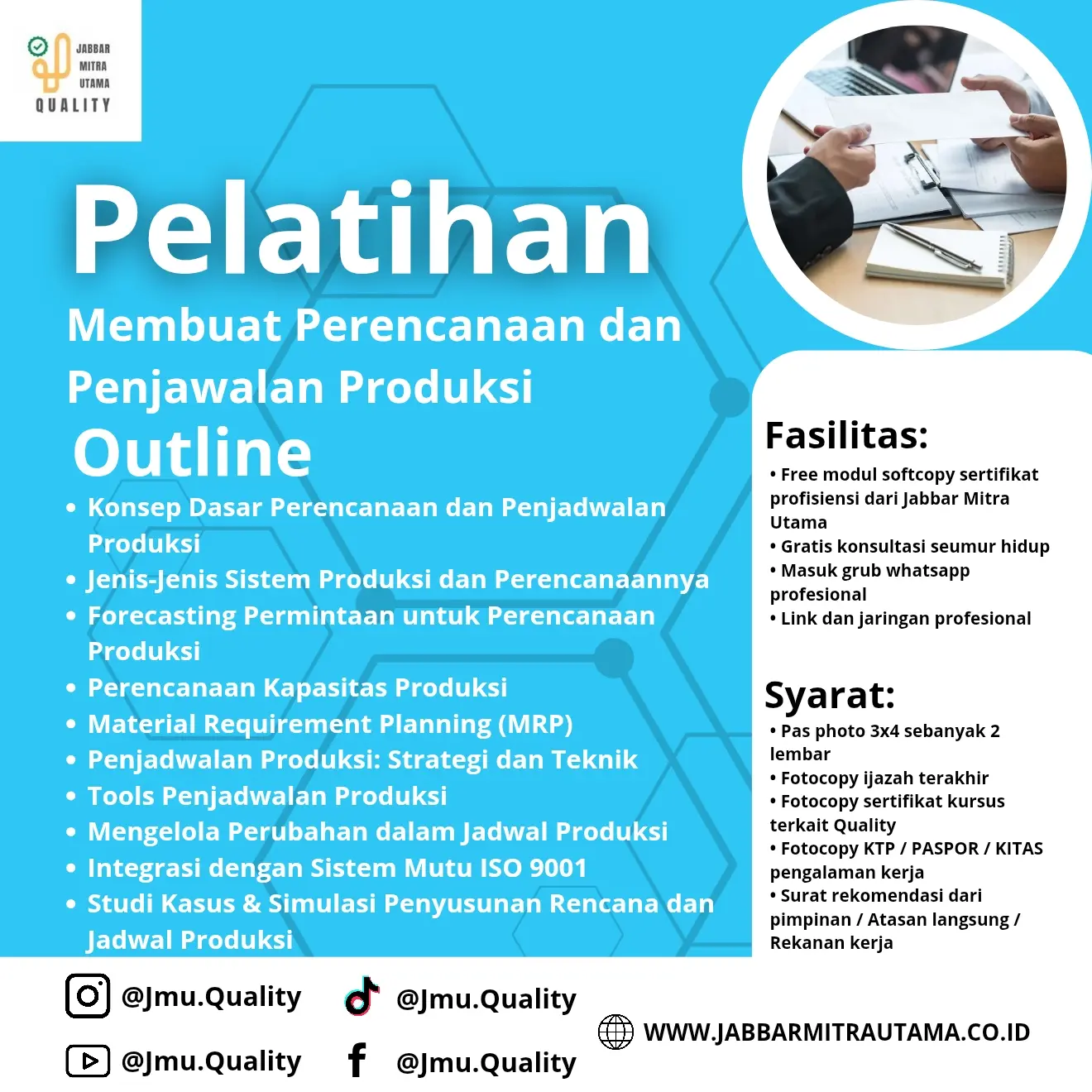 JABBAR MITRA UTAMA
QUALITY

Pelatihan
Membuat Perencanaan dan Penjawalan Produksi
Outline

• Konsep Dasar Perencanaan dan Penjadwalan Produksi
• Jenis-Jenis Sistem Produksi dan Perencanaannya
• Forecasting Permintaan untuk Perencanaan Produksi
• Perencanaan Kapasitas Produksi
• Material Requirement Planning (MRP)
• Penjadwalan Produksi: Strategi dan Teknik
• Tools Penjadwalan Produksi
• Mengelola Perubahan dalam Jadwal Produksi
• Integrasi dengan Sistem Mutu ISO 9001
• Studi Kasus & Simulasi Penyusunan Rencana dan Jadwal Produksi

Fasilitas:
• Free modul softcopy sertifikat profisiensi dari Jabbar Mitra Utama
• Gratis konsultasi seumur hidup
• Masuk grub whatsapp profesional
• Link dan jaringan profesional

Syarat:
• Pas photo 3x4 sebanyak 2 lembar
• Fotocopy ijazah terakhir
• Fotocopy sertifikat kursus terkait Quality
• Fotocopy KTP / PASPOR / KITAS pengalaman kerja
• Surat rekomendasi dari pimpinan / Atasan langsung / Rekanan kerja

@Jmu.Quality
@Jmu.Quality
@Jmu.Quality
@Jmu.Quality
WWW.JABBARMITRAUTAMA.CO.ID